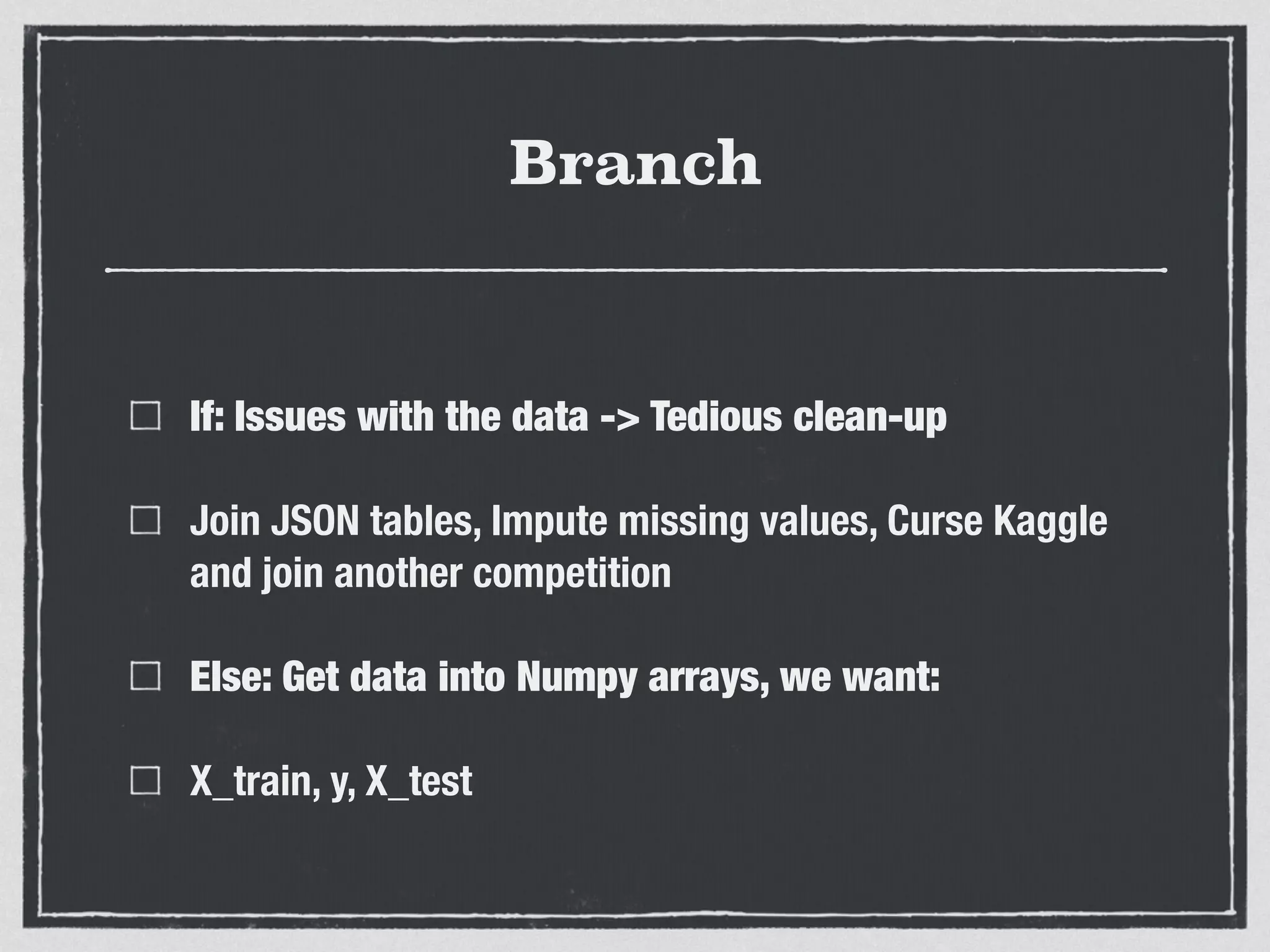 Branch

If: Issues with the data -> Tedious clean-up

Join JSON tables, Impute missing values, Curse Kaggle and join another competition

Else: Get data into Numpy arrays, we want:

X_train, y, X_test